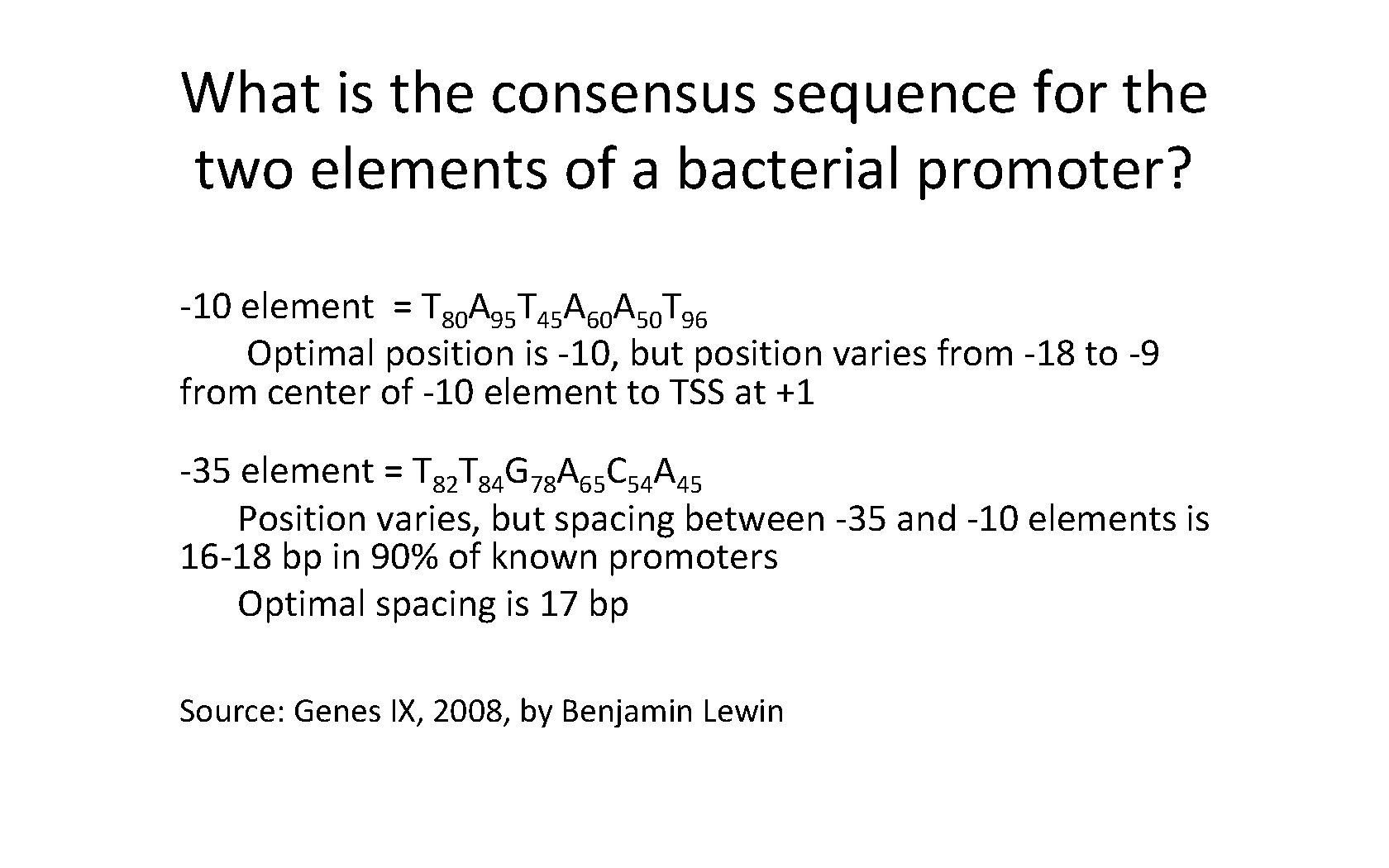 What is the consensus sequence for the two elements of a bacterial promoter?

-10 element = $T_{80}A_{95}T_{45}A_{60}A_{50}T_{96}$
Optimal position is -10, but position varies from -18 to -9 from center of -10 element to TSS at +1

-35 element = $T_{82}T_{84}G_{78}A_{65}C_{54}A_{45}$
Position varies, but spacing between -35 and -10 elements is 16-18 bp in 90% of known promoters
Optimal spacing is 17 bp

Source: Genes IX, 2008, by Benjamin Lewin